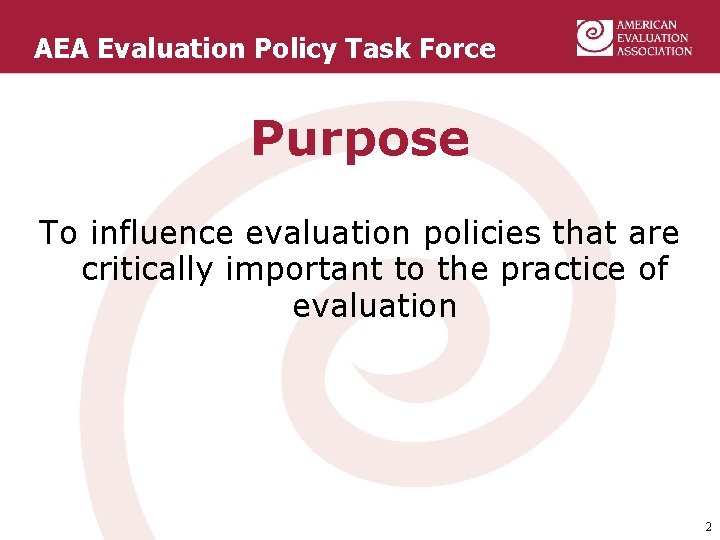 AEA Evaluation Policy Task Force

AMERICAN EVALUATION ASSOCIATION

Purpose

To influence evaluation policies that are critically important to the practice of evaluation

2